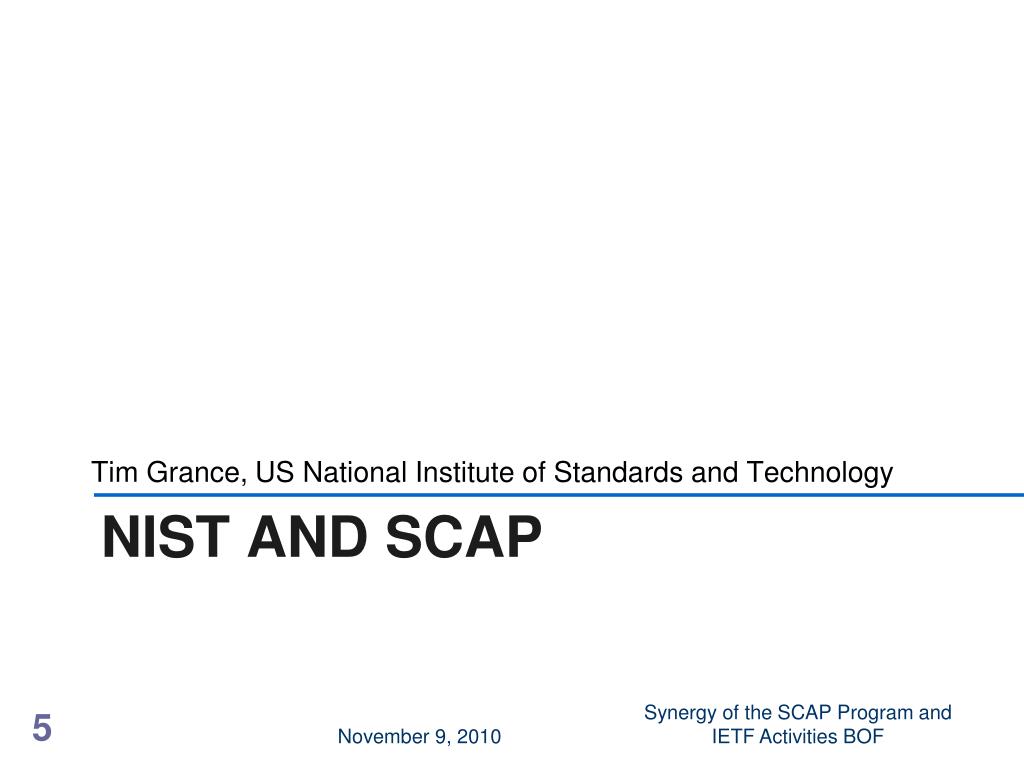 Tim Grance, US National Institute of Standards and Technology

NIST AND SCAP

5

November 9, 2010

Synergy of the SCAP Program and IETF Activities BOF